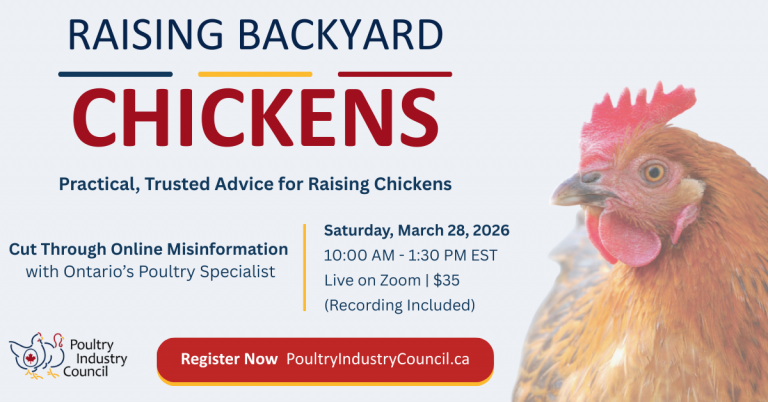 RAISING BACKYARD

CHICKENS

Practical, Trusted Advice for Raising Chickens

Cut Through Online Misinformation
with Ontario's Poultry Specialist

Saturday, March 28, 2026
10:00 AM - 1:30 PM EST
Live on Zoom | $35
(Recording Included)

Poultry Industry Council

Register Now PoultryIndustryCouncil.ca